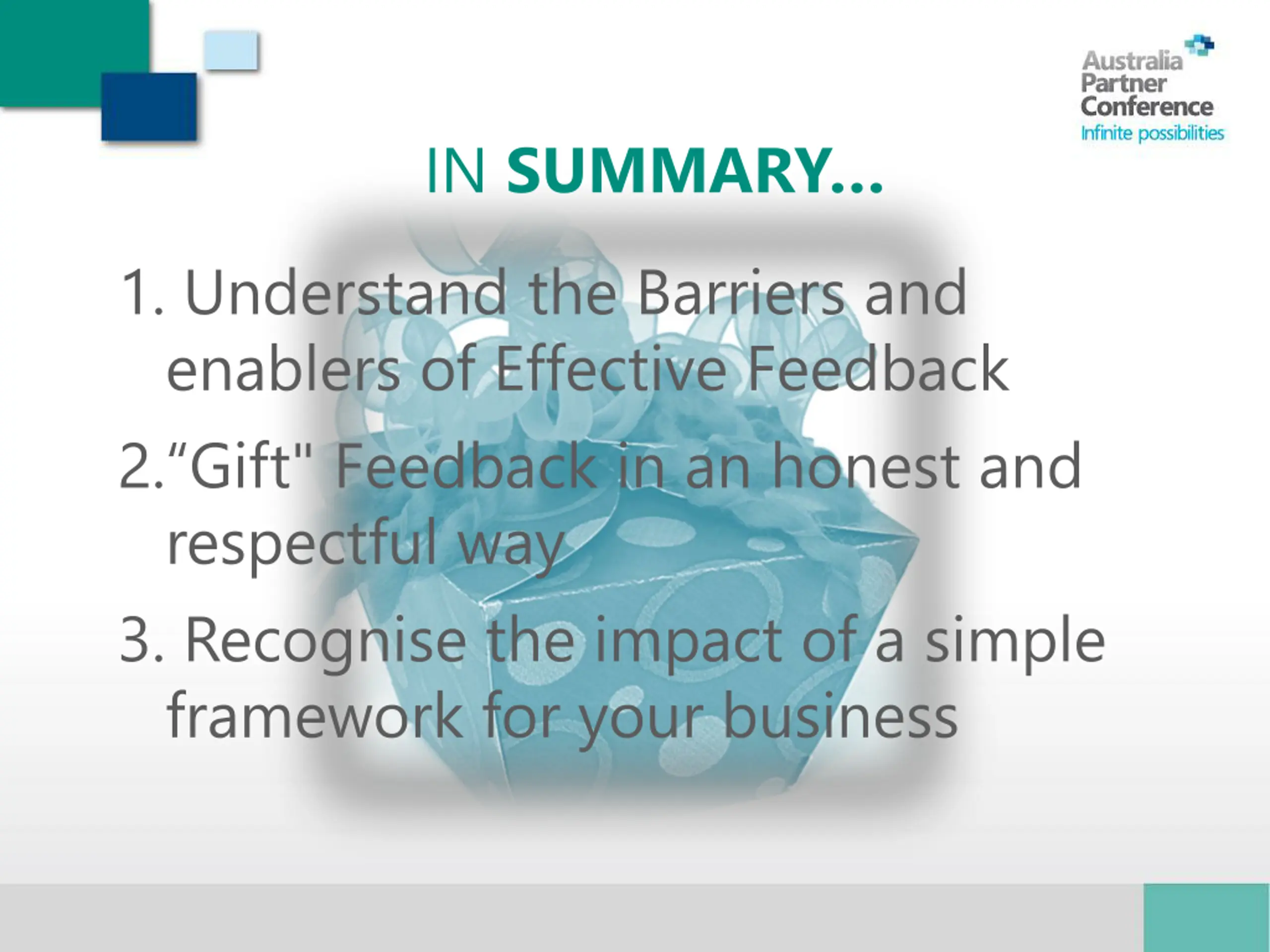 Australia Partner Conference
Infinite possibilities

IN SUMMARY…

1. Understand the Barriers and enablers of Effective Feedback

2.“Gift" Feedback in an honest and respectful way

3. Recognise the impact of a simple framework for your business